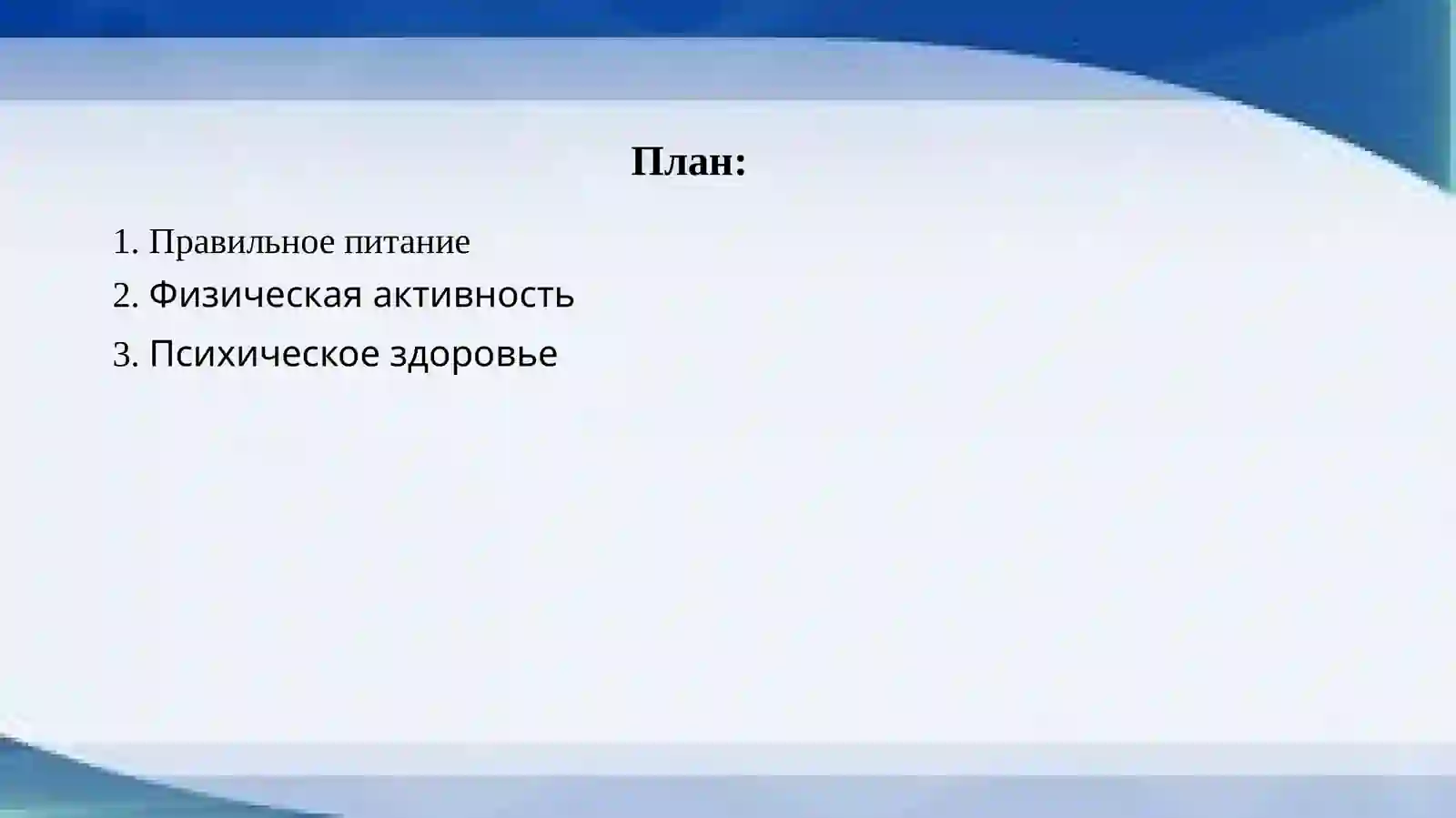 План:

1. Правильное питание
2. Физическая активность
3. Психическое здоровье